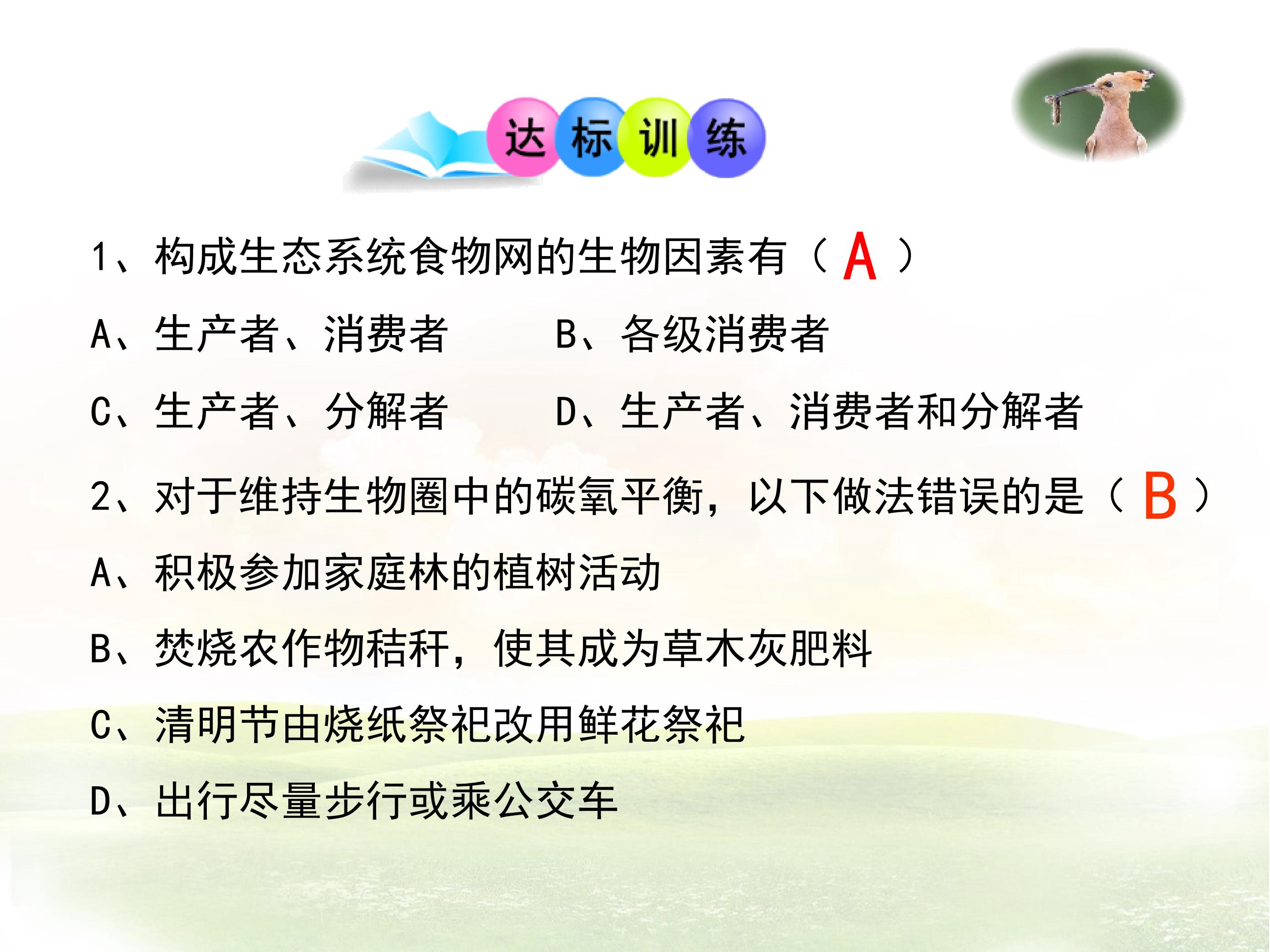 达标训练

1、构成生态系统食物网的生物因素有（ A ）

A、生产者、消费者　　B、各级消费者

C、生产者、分解者　　D、生产者、消费者和分解者

2、对于维持生物圈中的碳氧平衡，以下做法错误的是（ B ）

A、积极参加家庭林的植树活动

B、焚烧农作物秸秆，使其成为草木灰肥料

C、清明节由烧纸祭祀改用鲜花祭祀

D、出行尽量步行或乘公交车